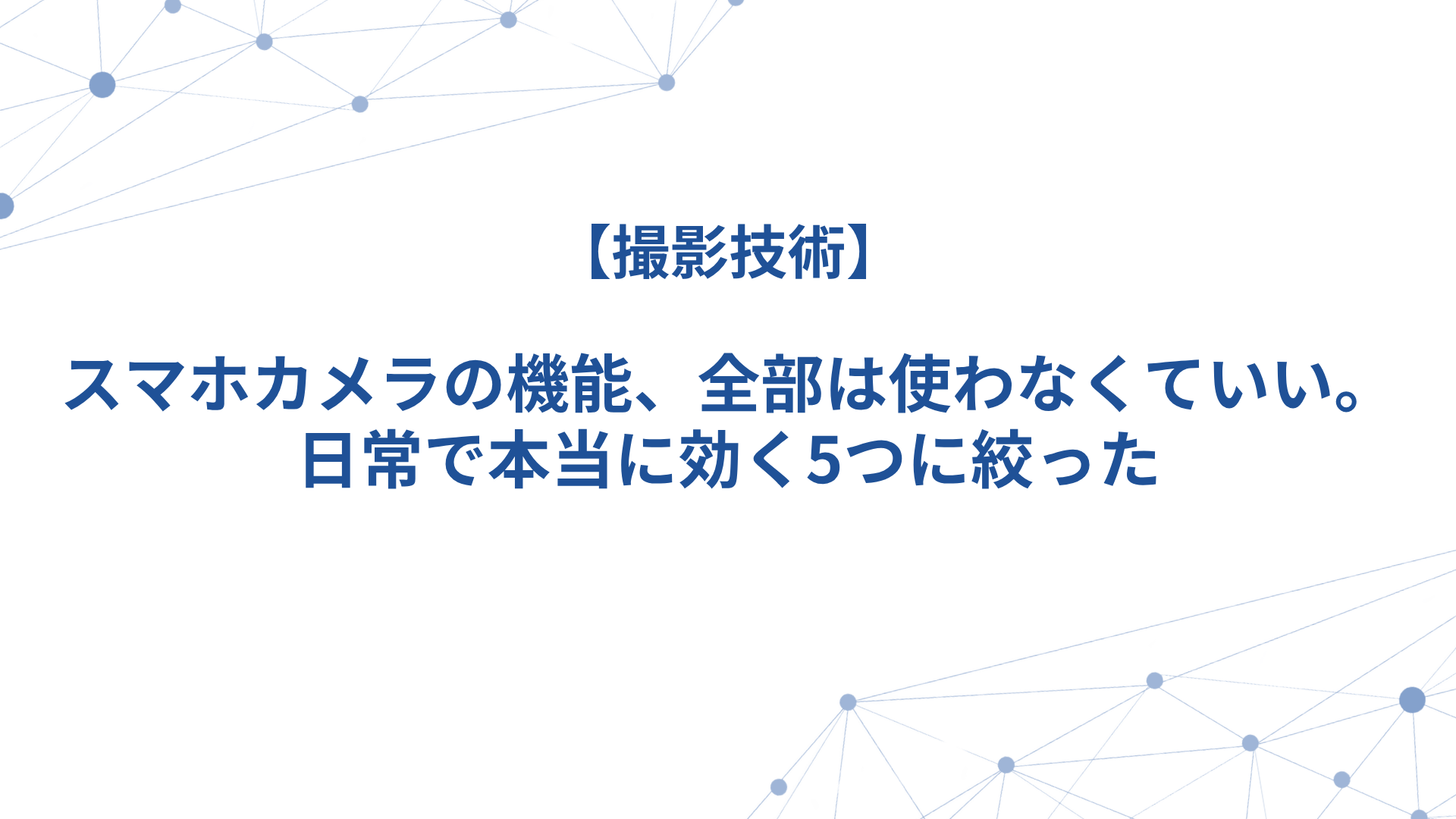 【撮影技術】

スマホカメラの機能、全部は使わなくていい。
日常で本当に効く5つに絞った